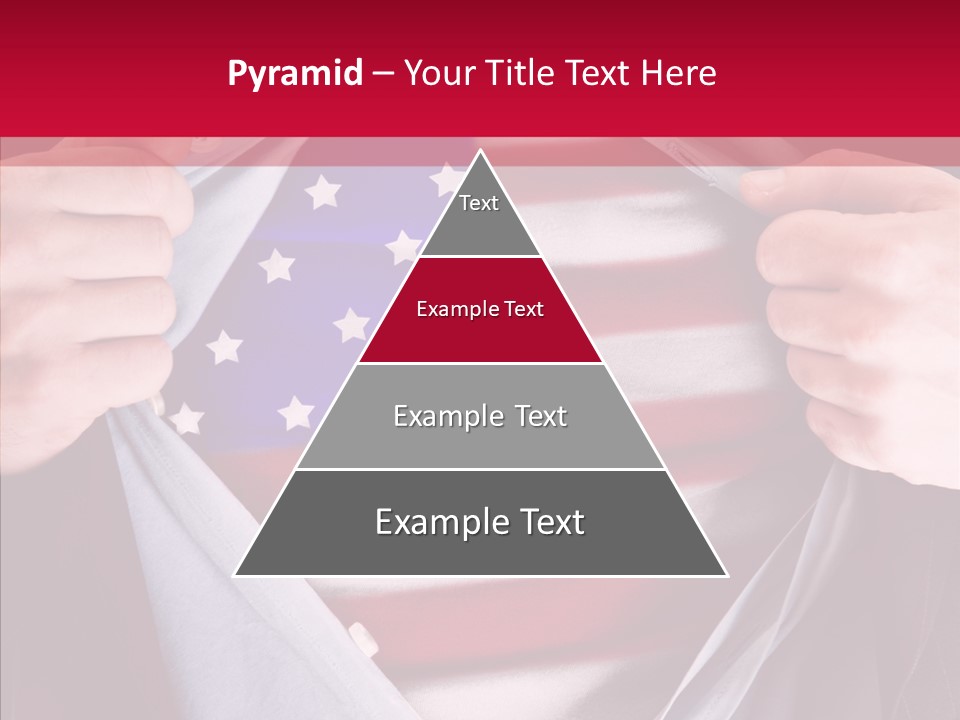 Pyramid – Your Title Text Here

Text

Example Text

Example Text

Example Text